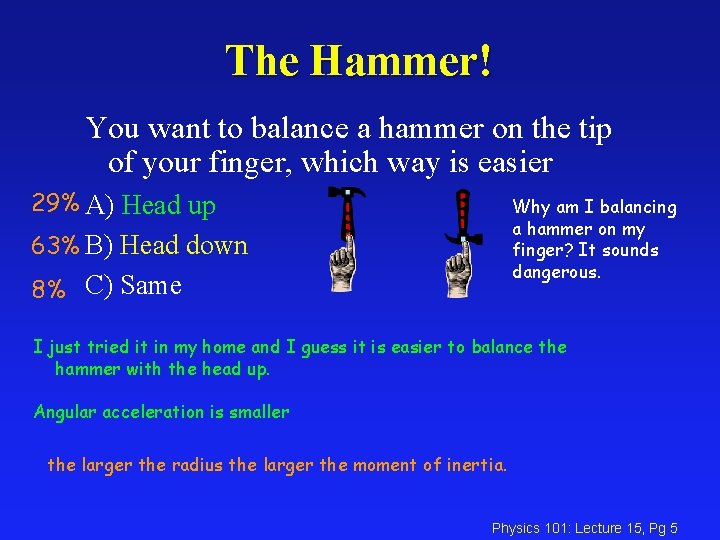 The Hammer!

You want to balance a hammer on the tip of your finger, which way is easier

29% A) Head up
63% B) Head down
8% C) Same

Why am I balancing a hammer on my finger? It sounds dangerous.

I just tried it in my home and I guess it is easier to balance the hammer with the head up.

Angular acceleration is smaller

the larger the radius the larger the moment of inertia.

Physics 101: Lecture 15, Pg 5